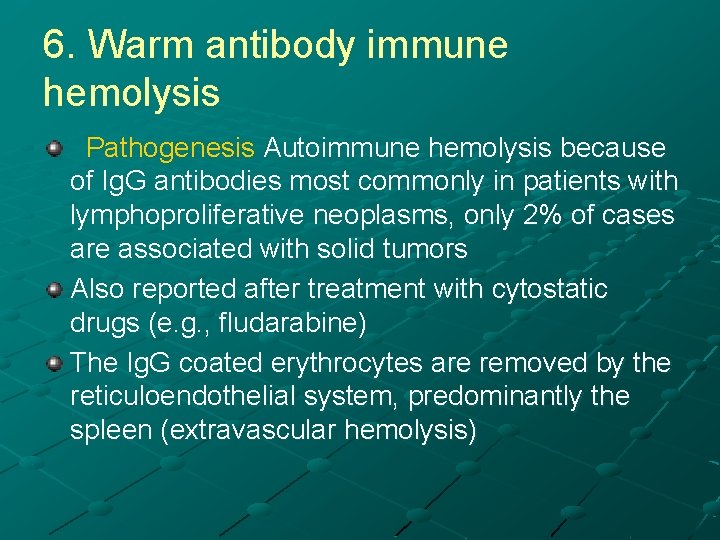 6. Warm antibody immune hemolysis

Pathogenesis Autoimmune hemolysis because of IgG antibodies most commonly in patients with lymphoproliferative neoplasms, only 2% of cases are associated with solid tumors

Also reported after treatment with cytostatic drugs (e.g., fludarabine)

The IgG coated erythrocytes are removed by the reticuloendothelial system, predominantly the spleen (extravascular hemolysis)